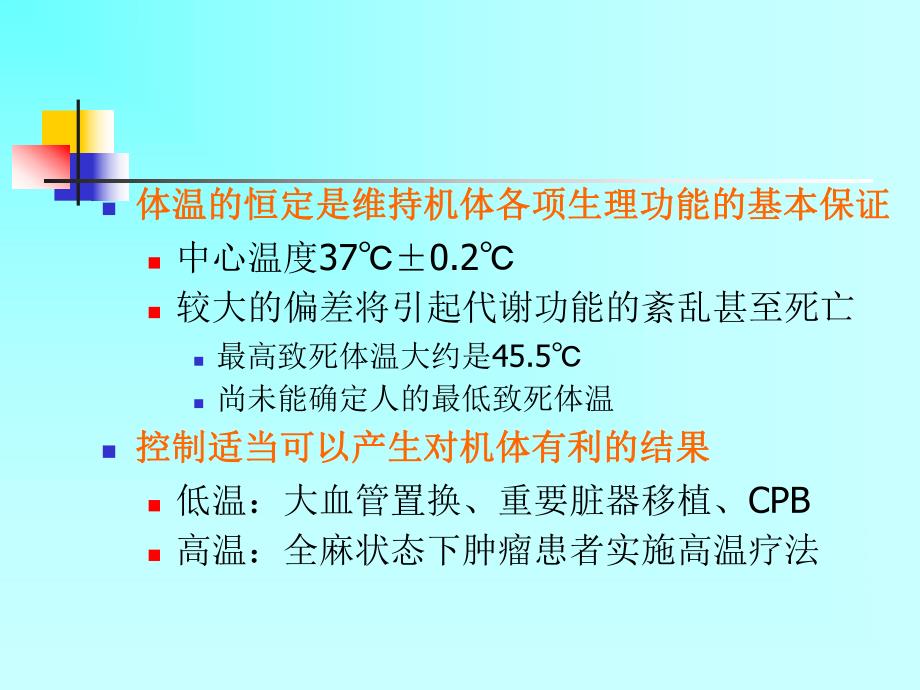 体温的恒定是维持机体各项生理功能的基本保证

中心温度37℃±0.2℃

较大的偏差将引起代谢功能的紊乱甚至死亡

最高致死体温大约是45.5℃

尚未能确定人的最低致死体温

控制适当可以产生对机体有利的结果

低温：大血管置换、重要脏器移植、CPB

高温：全麻状态下肿瘤患者实施高温疗法